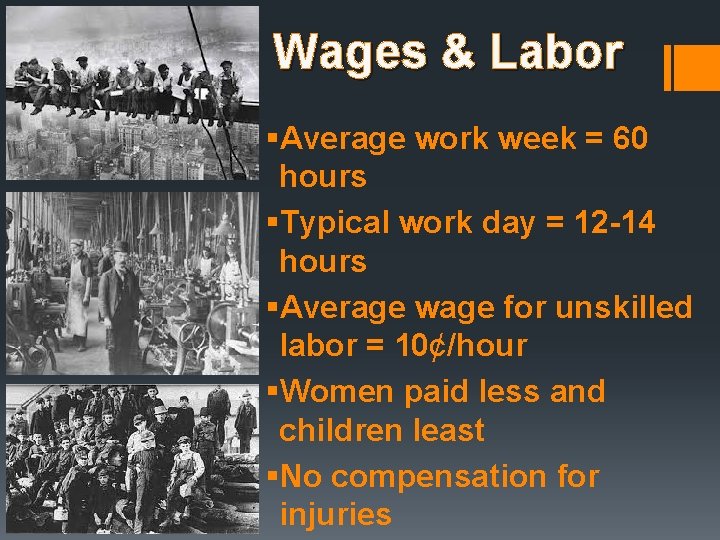 Wages & Labor

▪Average work week = 60 hours

▪Typical work day = 12-14 hours

▪Average wage for unskilled labor = 10¢/hour

▪Women paid less and children least

▪No compensation for injuries